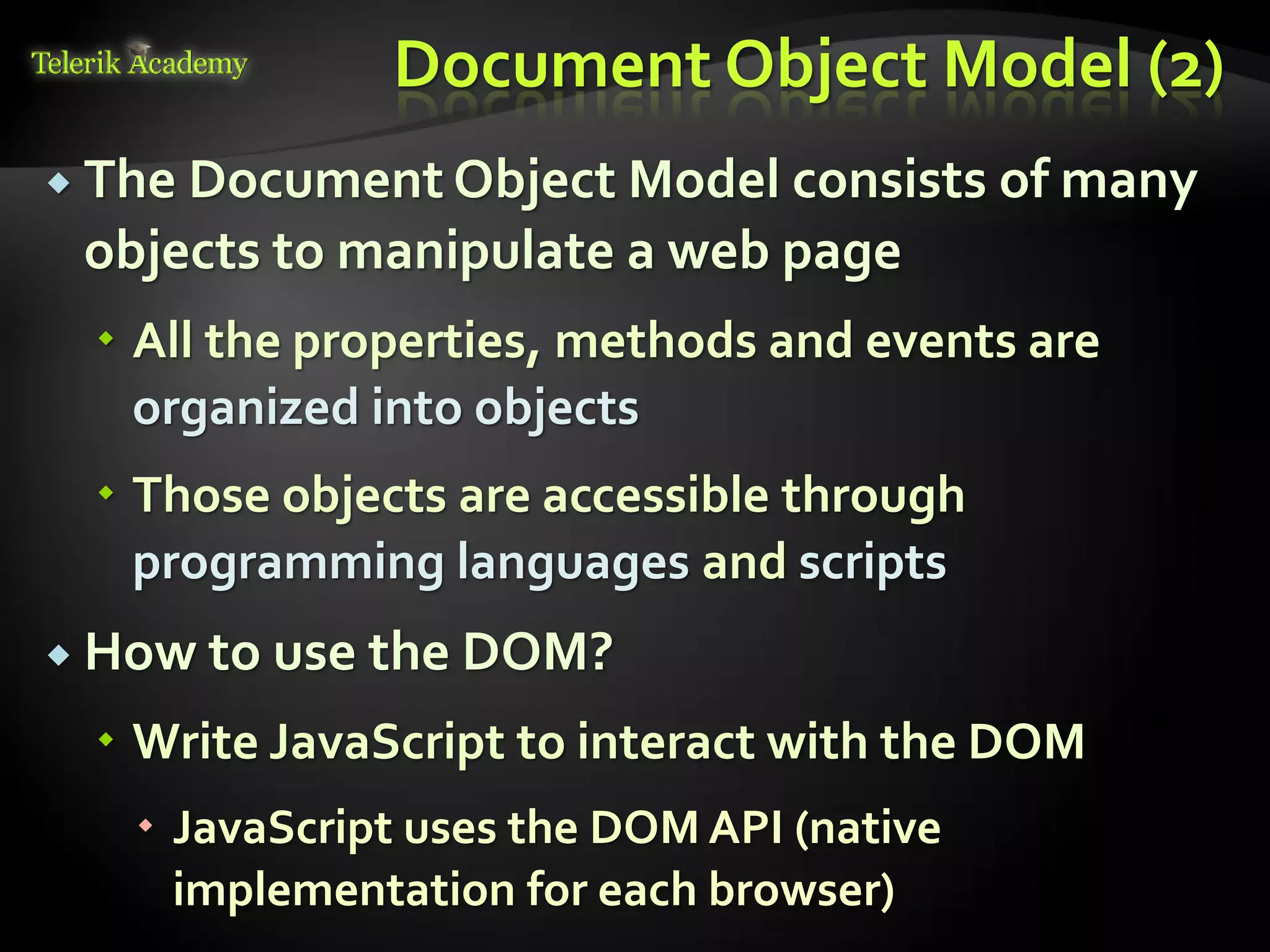 Telerik Academy

Document Object Model (2)

The Document Object Model consists of many objects to manipulate a web page

All the properties, methods and events are organized into objects

Those objects are accessible through programming languages and scripts

How to use the DOM?

Write JavaScript to interact with the DOM

JavaScript uses the DOM API (native implementation for each browser)